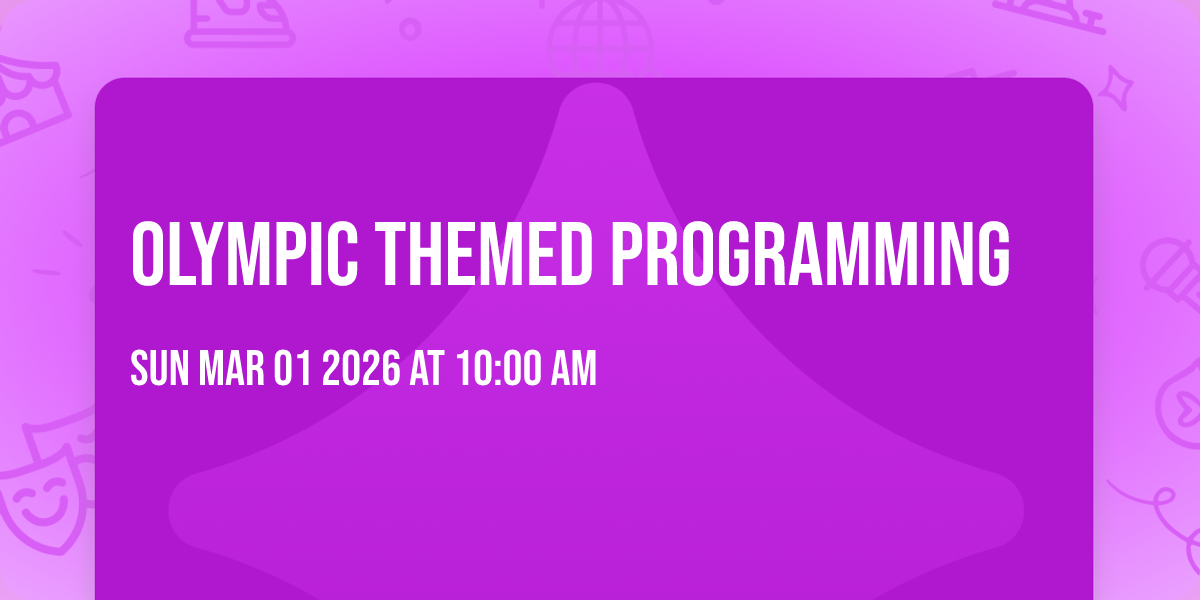 OLYMPIC THEMED PROGRAMMING

SUN MAR 01 2026 AT 10:00 AM